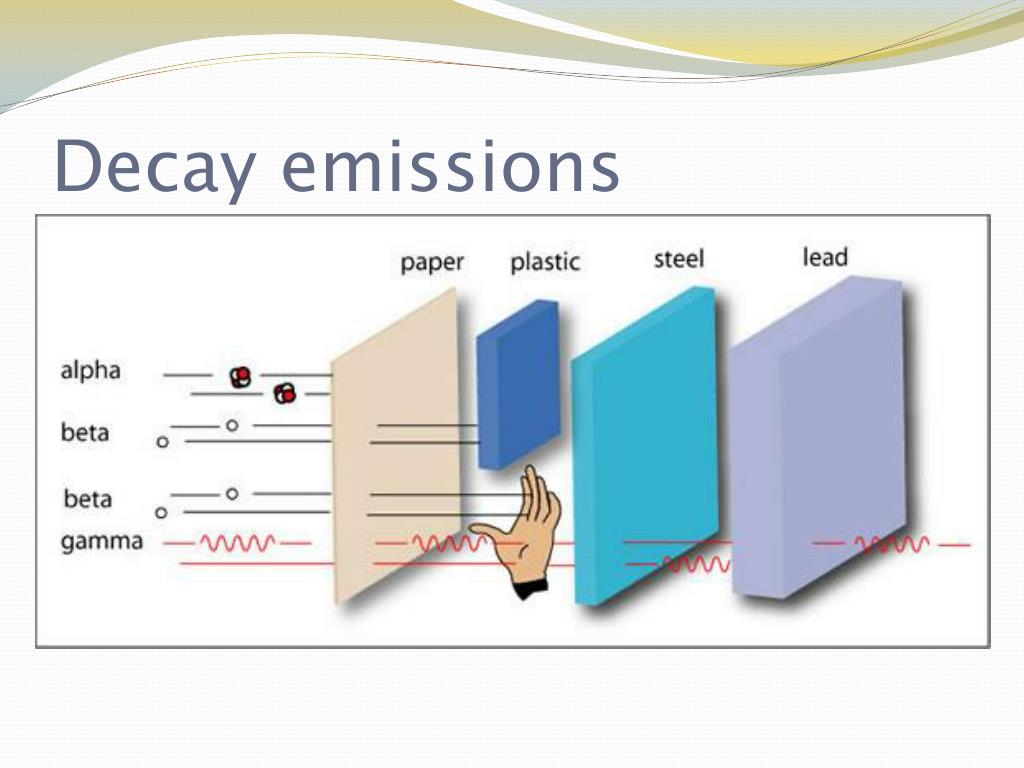 Decay emissions

paper plastic steel lead

alpha

beta

beta

gamma